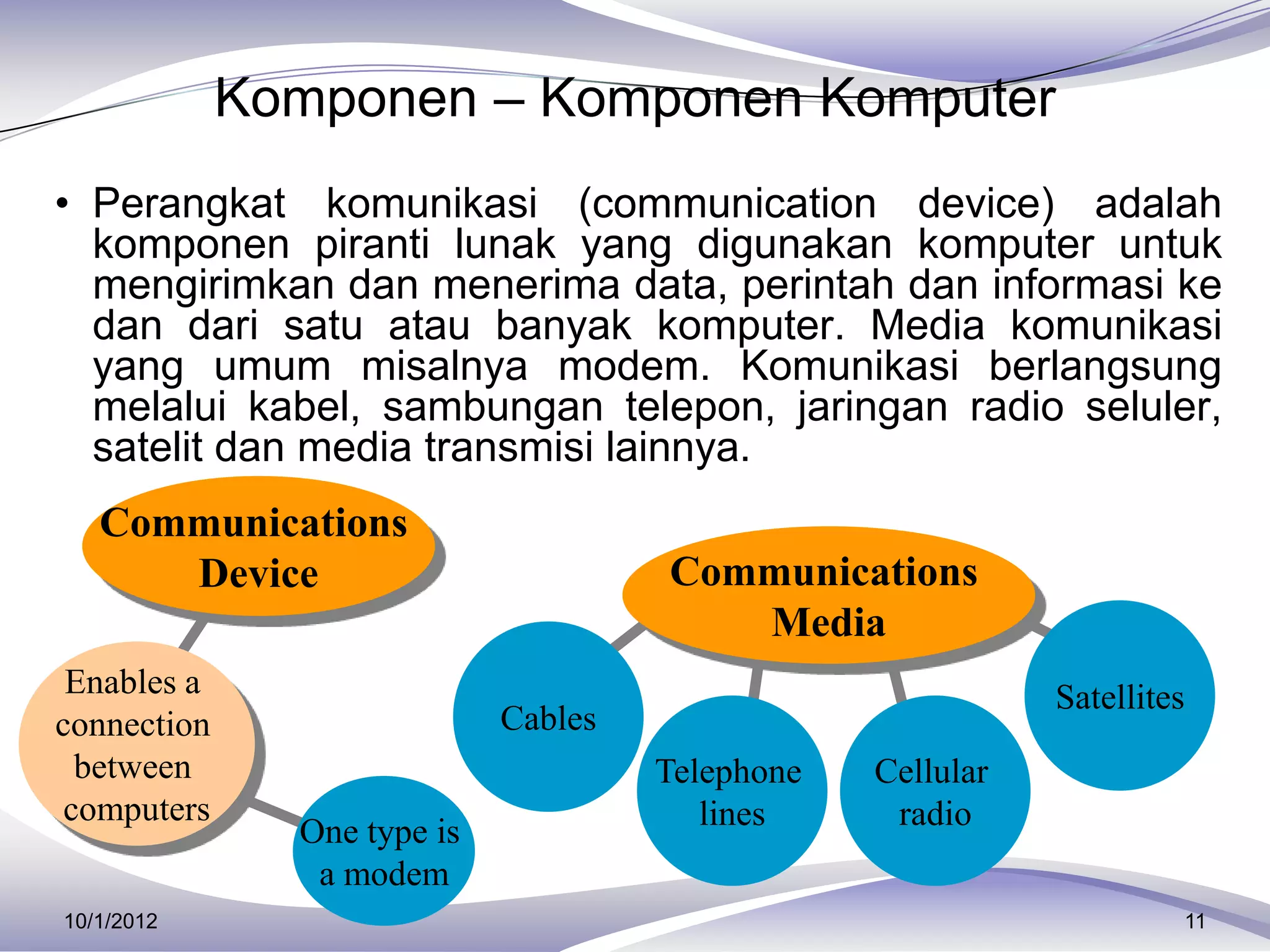 Komponen – Komponen Komputer

• Perangkat komunikasi (communication device) adalah komponen piranti lunak yang digunakan komputer untuk mengirimkan dan menerima data, perintah dan informasi ke dan dari satu atau banyak komputer. Media komunikasi yang umum misalnya modem. Komunikasi berlangsung melalui kabel, sambungan telepon, jaringan radio seluler, satelit dan media transmisi lainnya.

Communications Device

Enables a connection between computers

One type is a modem

Communications Media

Cables

Telephone lines

Cellular radio

Satellites

10/1/2012

11